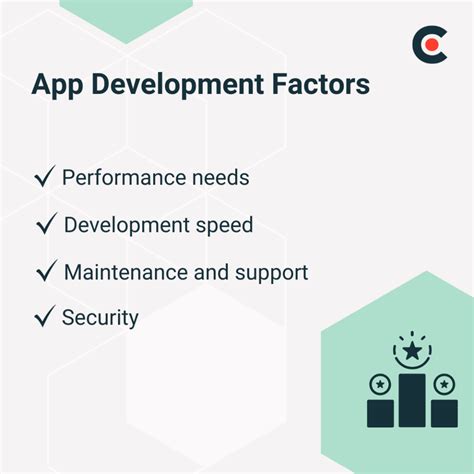 App Development Factors

✓ Performance needs

✓ Development speed

✓ Maintenance and support

✓ Security